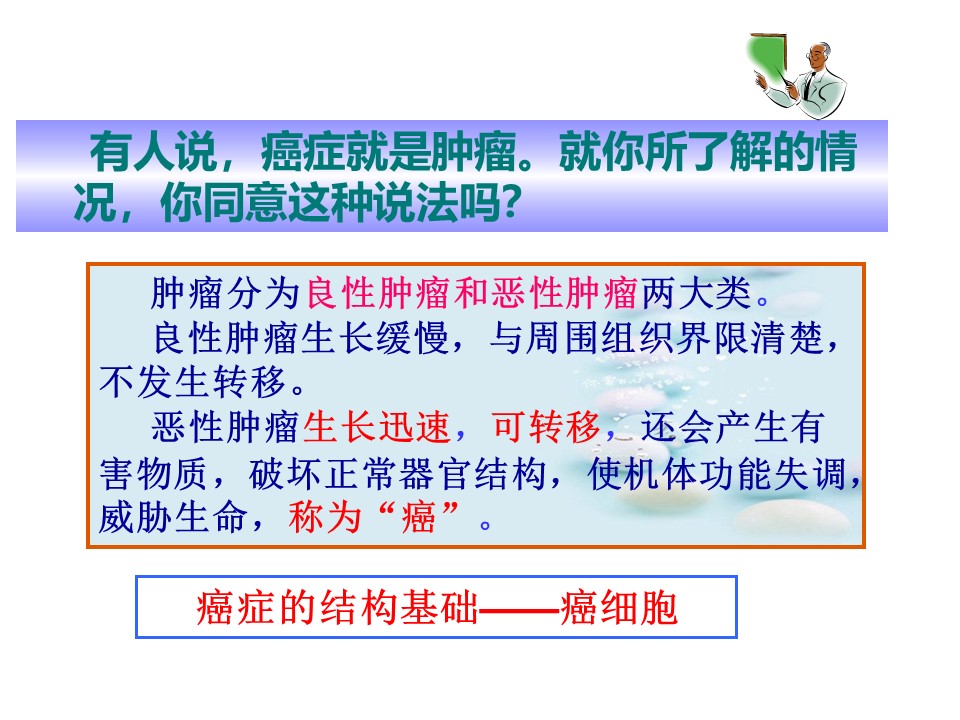 有人说，癌症就是肿瘤。就你所了解的情况，你同意这种说法吗？

肿瘤分为良性肿瘤和恶性肿瘤两大类。

良性肿瘤生长缓慢，与周围组织界限清楚，不发生转移。

恶性肿瘤生长迅速，可转移，还会产生有害物质，破坏正常器官结构，使机体功能失调，威胁生命，称为“癌”。

癌症的结构基础——癌细胞